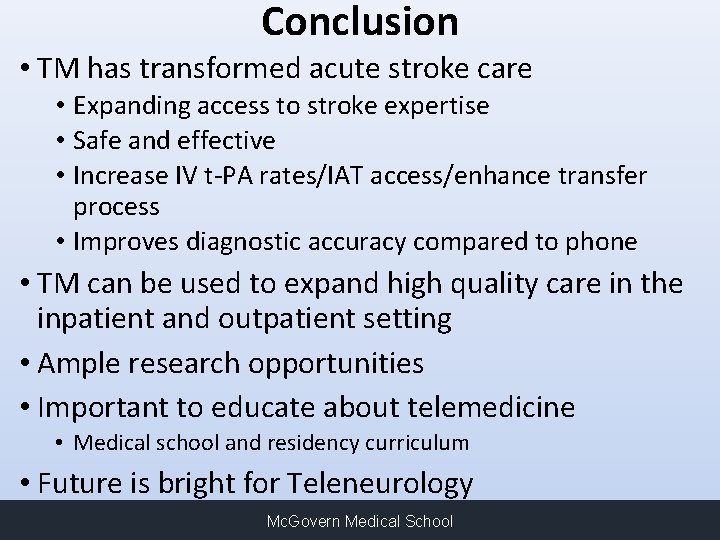 Conclusion

• TM has transformed acute stroke care
  • Expanding access to stroke expertise
  • Safe and effective
  • Increase IV t-PA rates/IAT access/enhance transfer process
  • Improves diagnostic accuracy compared to phone

• TM can be used to expand high quality care in the inpatient and outpatient setting

• Ample research opportunities

• Important to educate about telemedicine
  • Medical school and residency curriculum

• Future is bright for Teleneurology

McGovern Medical School